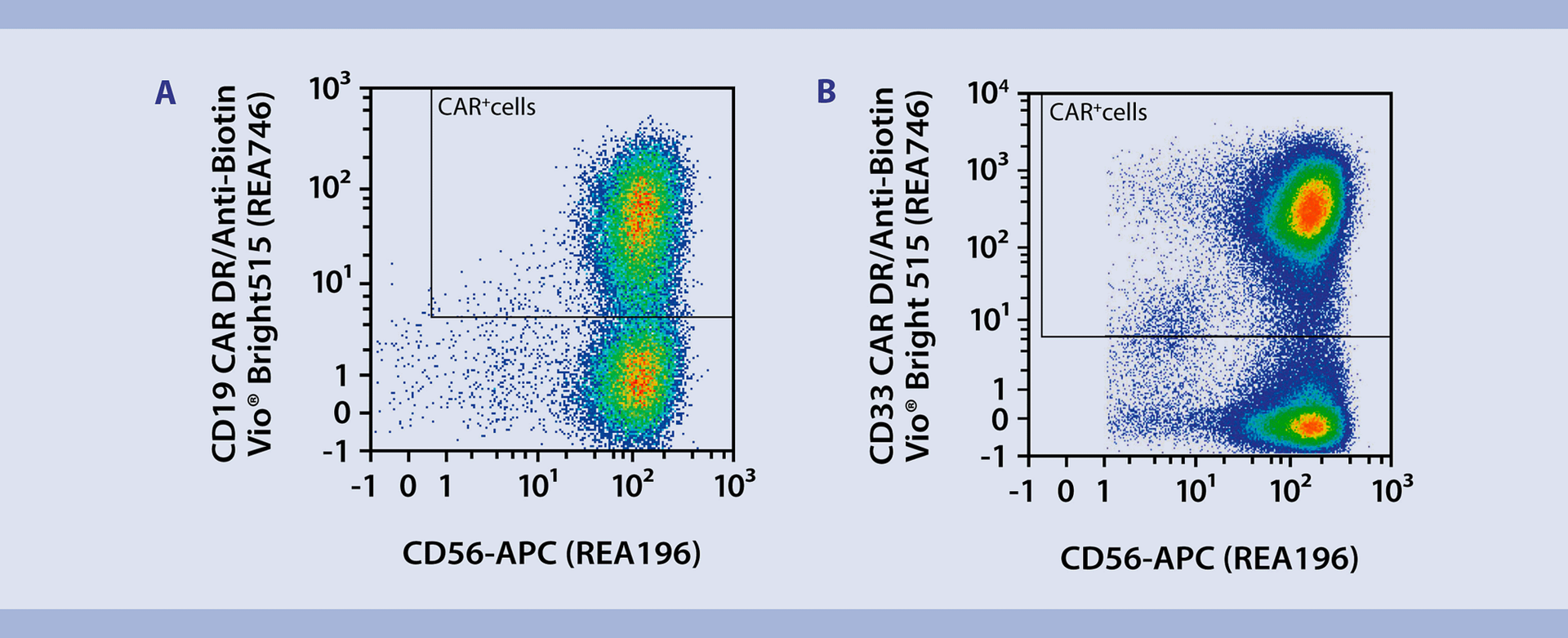 A

CD19 CAR DR/Anti-Biotin Vio® Bright515 (REA746)

$10^3$
$10^2$
$10^1$
1
0
-1

CAR$^+$cells

-1 0 1 $10^1$ $10^2$ $10^3$

CD56-APC (REA196)

B

CD33 CAR DR/Anti-Biotin Vio® Bright 515 (REA746)

$10^4$
$10^3$
$10^2$
$10^1$
1
0
-1

CAR$^+$cells

-1 0 1 $10^1$ $10^2$ $10^3$

CD56-APC (REA196)